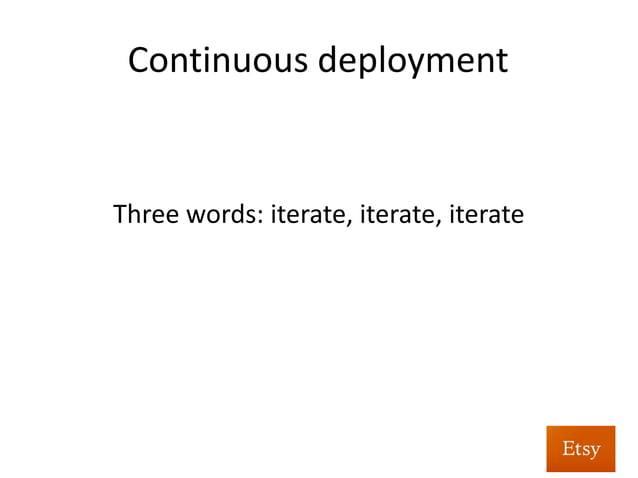 Continuous deployment

Three words: iterate, iterate, iterate

Etsy